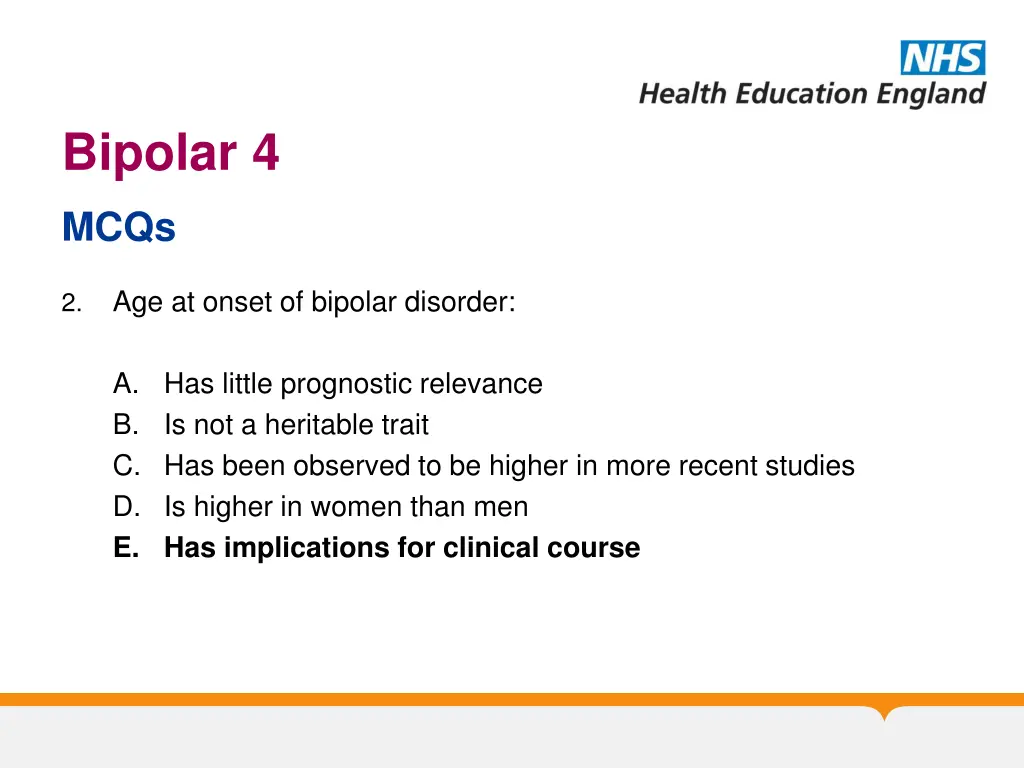 NHS
Health Education England

Bipolar 4

MCQs

2. Age at onset of bipolar disorder:

A. Has little prognostic relevance
B. Is not a heritable trait
C. Has been observed to be higher in more recent studies
D. Is higher in women than men
E. Has implications for clinical course